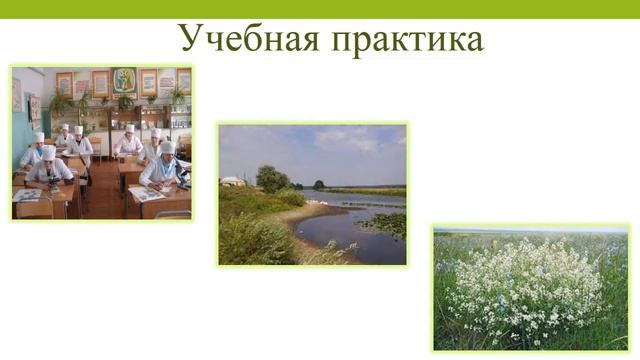 Учебная практика